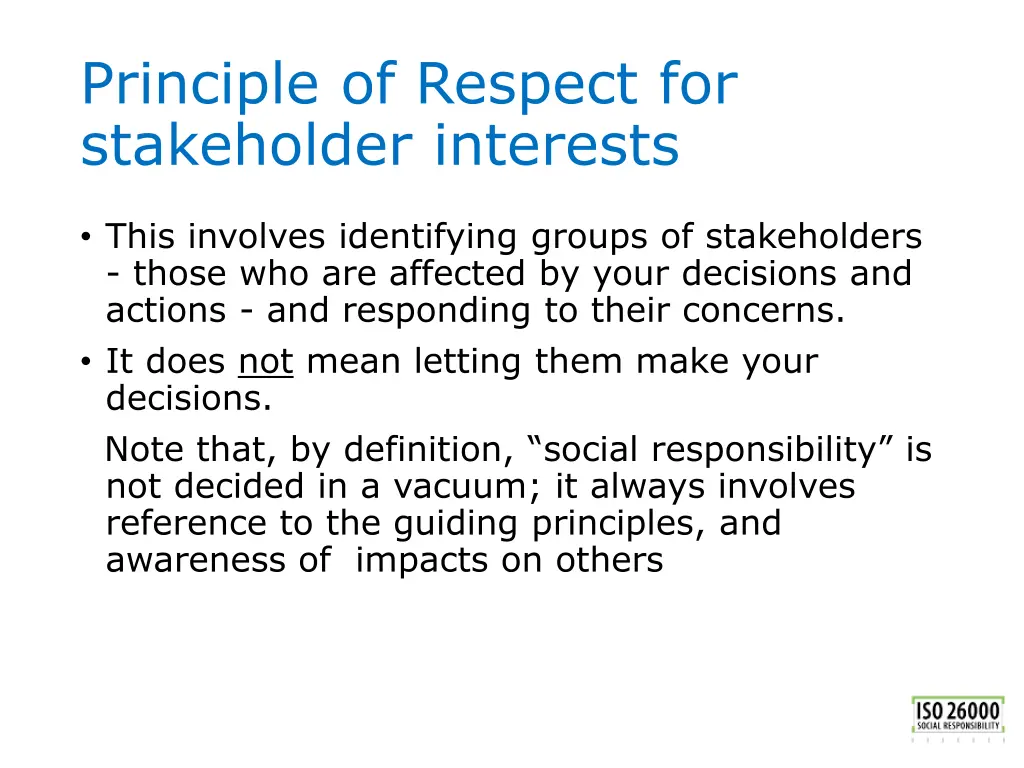 Principle of Respect for stakeholder interests

• This involves identifying groups of stakeholders - those who are affected by your decisions and actions - and responding to their concerns.

• It does not mean letting them make your decisions.

Note that, by definition, “social responsibility” is not decided in a vacuum; it always involves reference to the guiding principles, and awareness of impacts on others

ISO 26000
SOCIAL RESPONSIBILITY